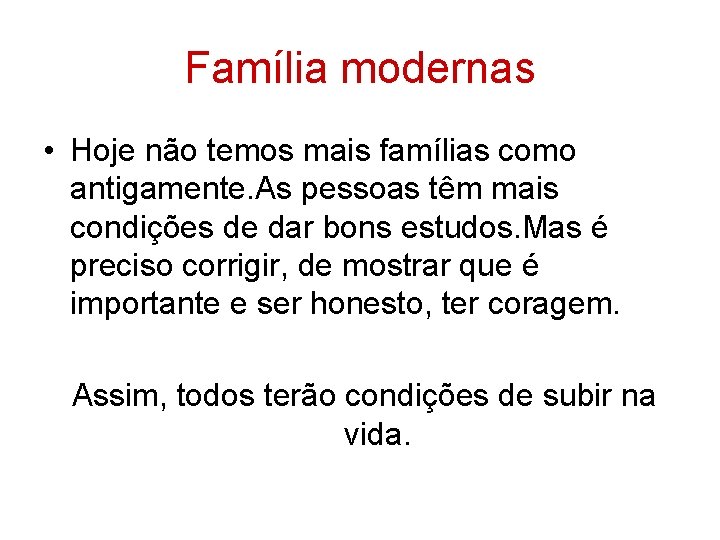 Família modernas

• Hoje não temos mais famílias como antigamente.As pessoas têm mais condições de dar bons estudos.Mas é preciso corrigir, de mostrar que é importante e ser honesto, ter coragem.

Assim, todos terão condições de subir na vida.